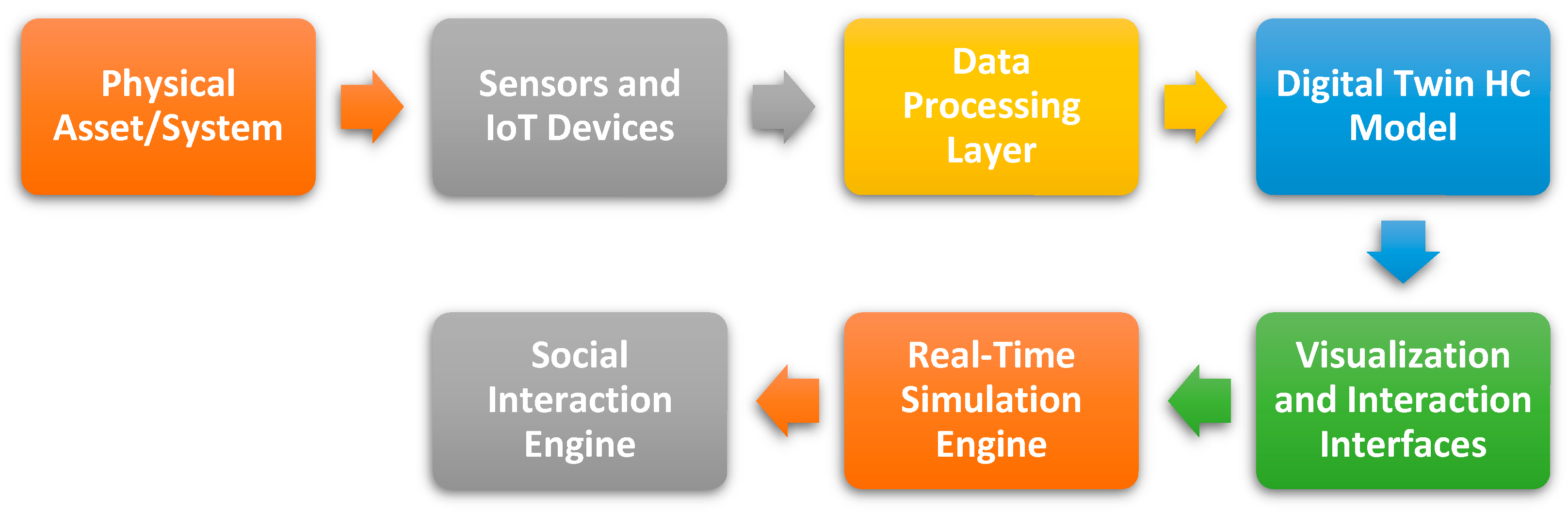 Physical Asset/System

Sensors and IoT Devices

Data Processing Layer

Digital Twin HC Model

Visualization and Interaction Interfaces

Real-Time Simulation Engine

Social Interaction Engine